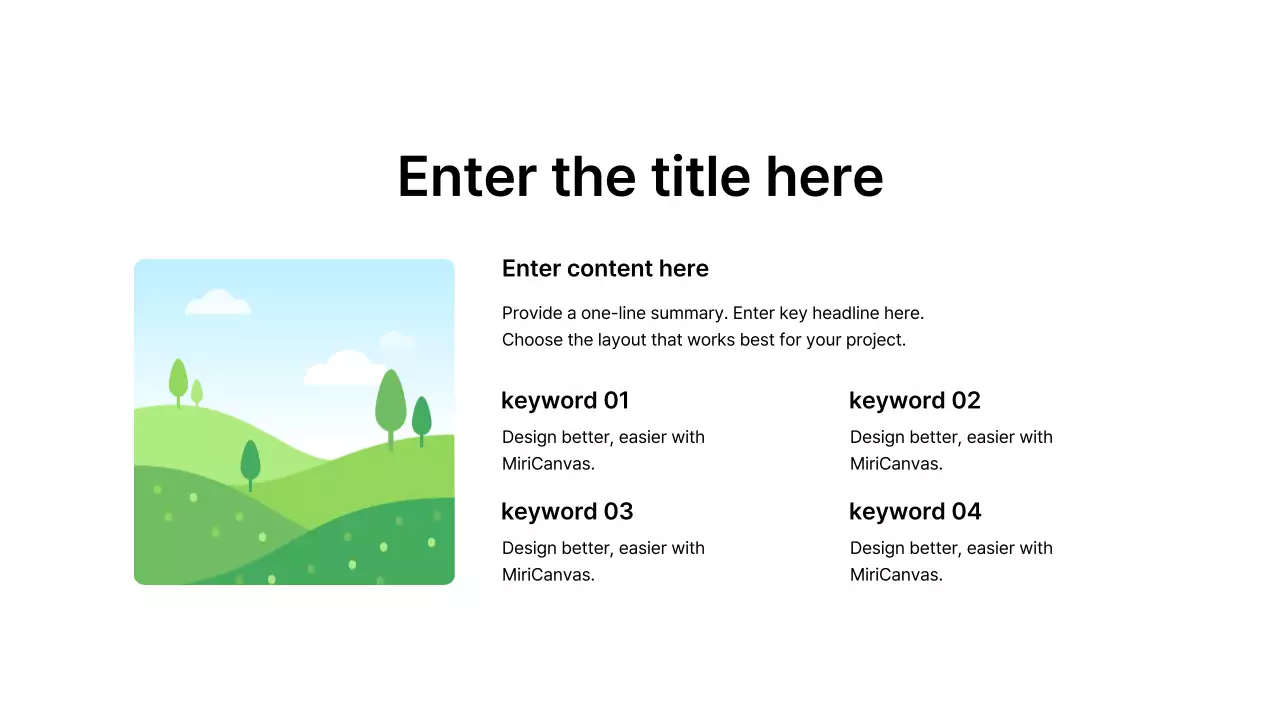 Enter the title here

Enter content here

Provide a one-line summary. Enter key headline here.
Choose the layout that works best for your project.

keyword 01

Design better, easier with MiriCanvas.

keyword 02

Design better, easier with MiriCanvas.

keyword 03

Design better, easier with MiriCanvas.

keyword 04

Design better, easier with MiriCanvas.